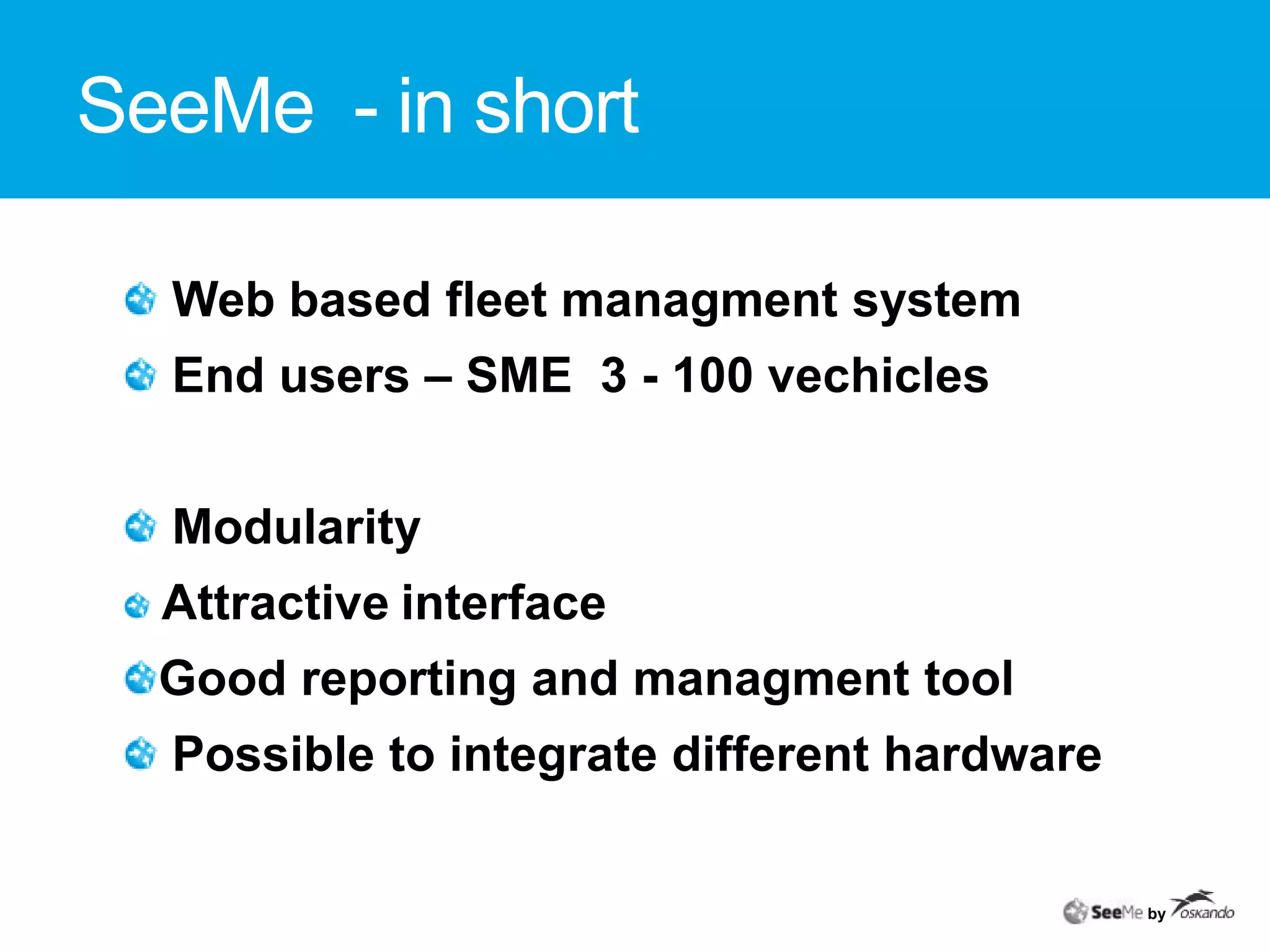 SeeMe - in short

Web based fleet managment system

End users – SME 3 - 100 vechicles

Modularity

Attractive interface

Good reporting and managment tool

Possible to integrate different hardware

SeeMe by oskando